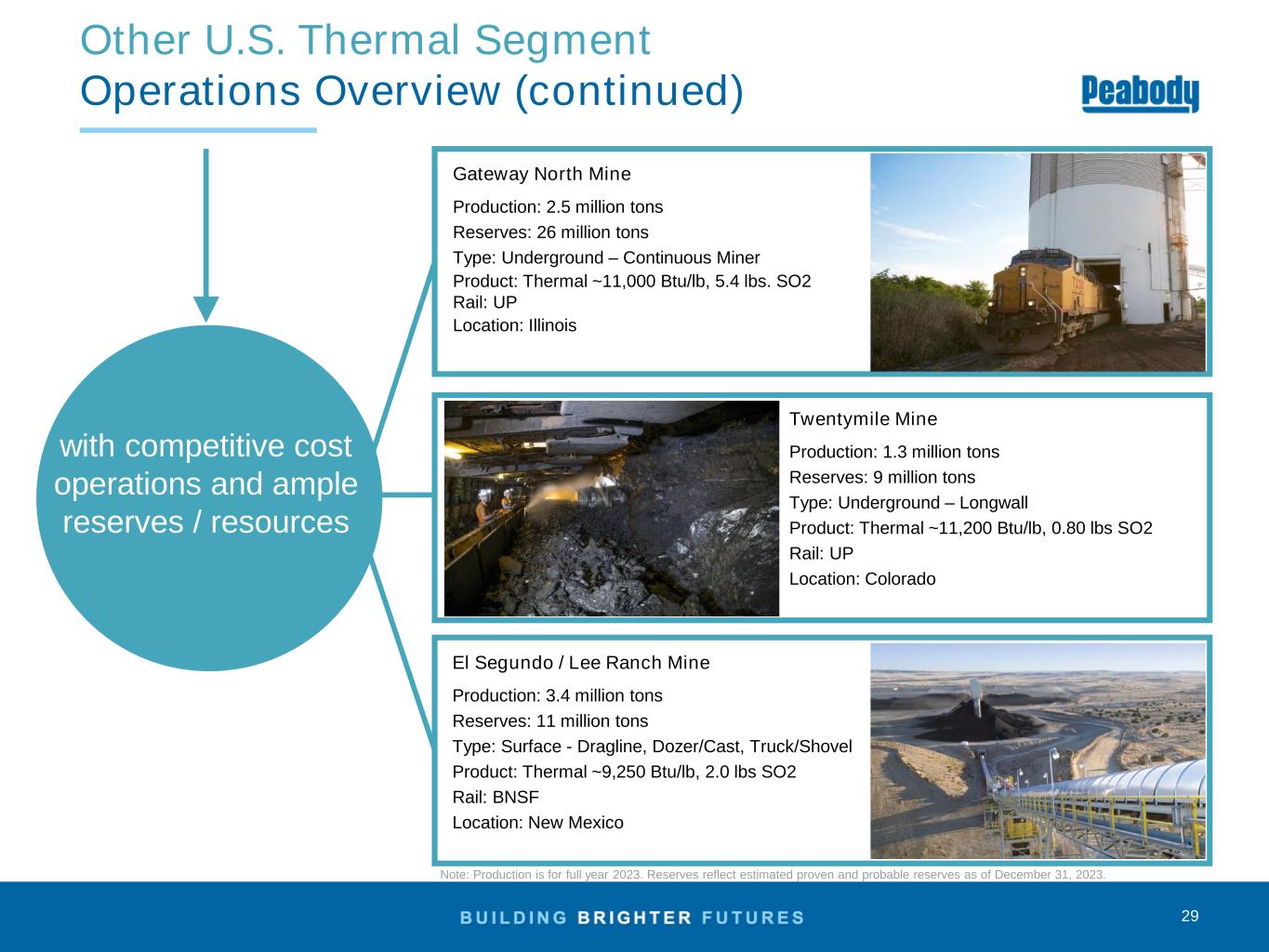 Other U.S. Thermal Segment
Operations Overview (continued)

Peabody

with competitive cost operations and ample reserves / resources

Gateway North Mine

Production: 2.5 million tons
Reserves: 26 million tons
Type: Underground – Continuous Miner
Product: Thermal ~11,000 Btu/lb, 5.4 lbs. SO2
Rail: UP
Location: Illinois

Twentymile Mine

Production: 1.3 million tons
Reserves: 9 million tons
Type: Underground – Longwall
Product: Thermal ~11,200 Btu/lb, 0.80 lbs SO2
Rail: UP
Location: Colorado

El Segundo / Lee Ranch Mine

Production: 3.4 million tons
Reserves: 11 million tons
Type: Surface - Dragline, Dozer/Cast, Truck/Shovel
Product: Thermal ~9,250 Btu/lb, 2.0 lbs SO2
Rail: BNSF
Location: New Mexico

Note: Production is for full year 2023. Reserves reflect estimated proven and probable reserves as of December 31, 2023.

BUILDING BRIGHTER FUTURES

29